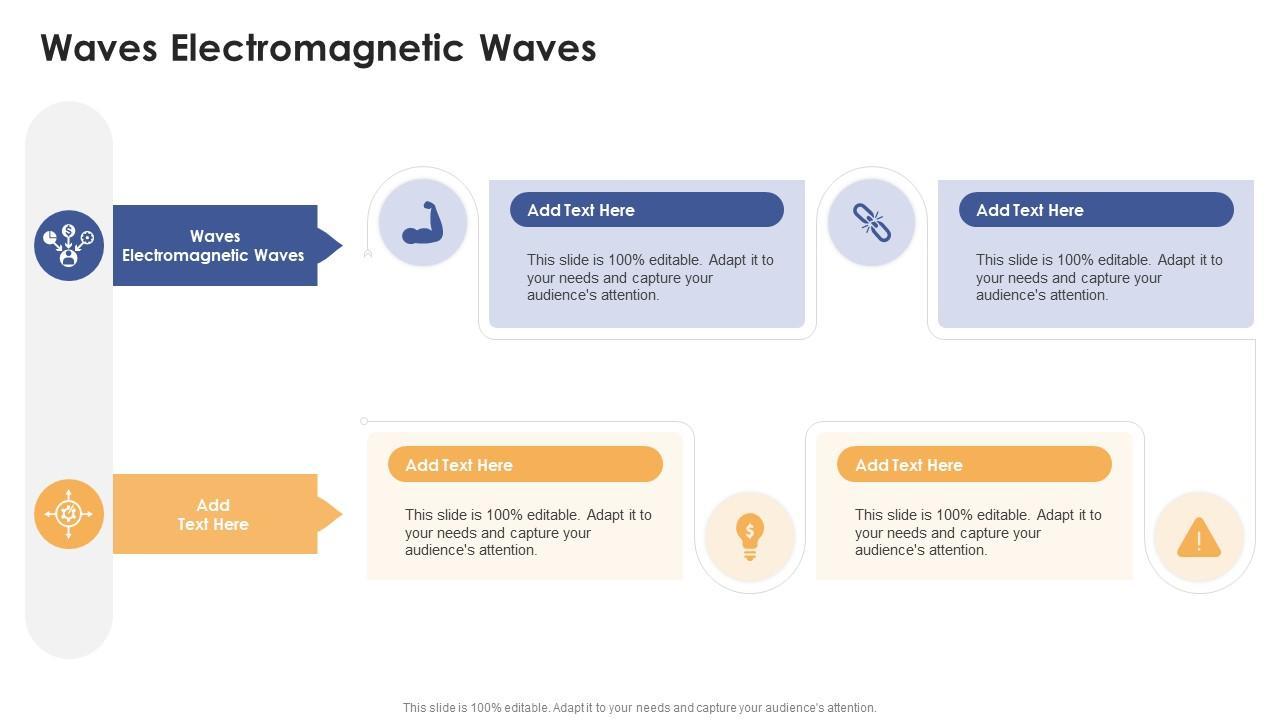 Waves Electromagnetic Waves

Waves Electromagnetic Waves

Add Text Here

This slide is 100% editable. Adapt it to your needs and capture your audience's attention.

Add Text Here

This slide is 100% editable. Adapt it to your needs and capture your audience's attention.

Add Text Here

Add Text Here

This slide is 100% editable. Adapt it to your needs and capture your audience's attention.

Add Text Here

This slide is 100% editable. Adapt it to your needs and capture your audience's attention.

This slide is 100% editable. Adapt it to your needs and capture your audience's attention.